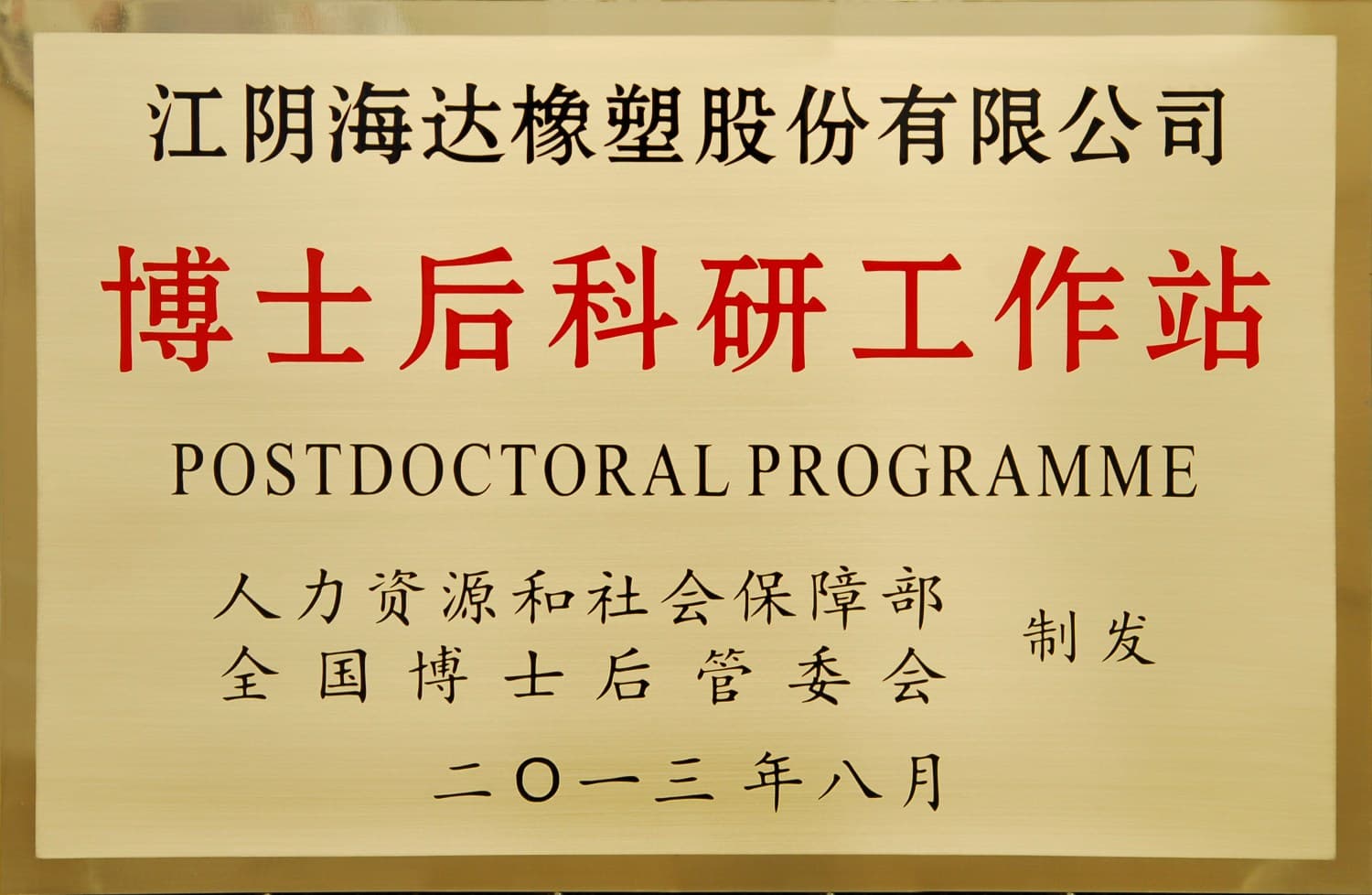 江阴海达橡塑股份有限公司

博士后科研工作站

POSTDOCTORAL PROGRAMME

人力资源和社会保障部
全国博士后管委会

制发

二〇一三年八月